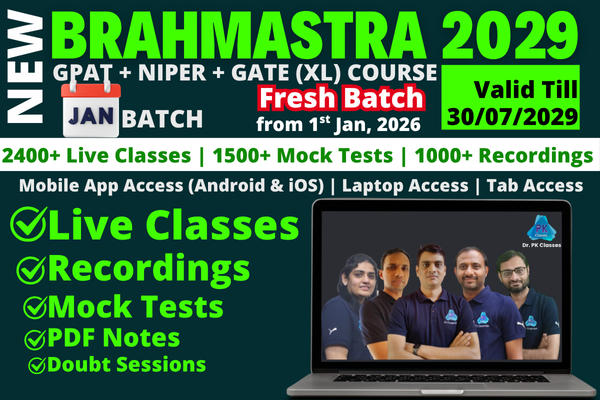 NEW

BRAHMASTRA 2029

GPAT + NIPER + GATE (XL) COURSE

JAN BATCH

Fresh Batch
from 1$^{st}$ Jan, 2026

Valid Till
30/07/2029

2400+ Live Classes | 1500+ Mock Tests | 1000+ Recordings

Mobile App Access (Android & iOS) | Laptop Access | Tab Access

Live Classes
Recordings
Mock Tests
PDF Notes
Doubt Sessions

PK Classes
Dr. PK Classes